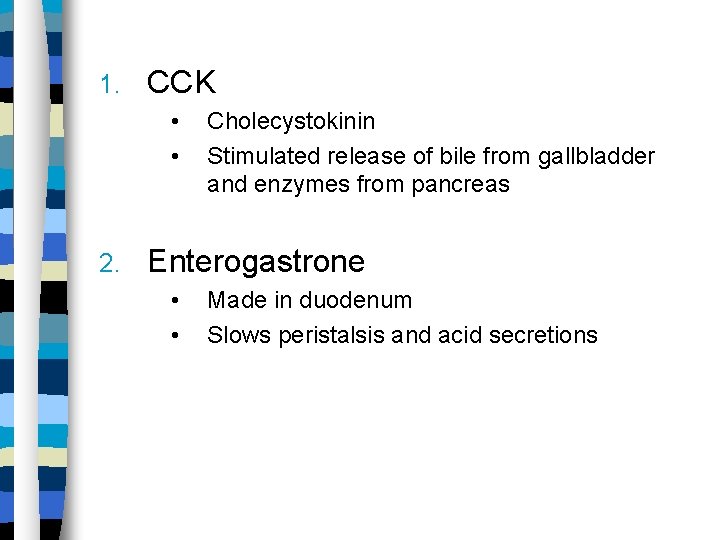 1. CCK
• Cholecystokinin
• Stimulated release of bile from gallbladder and enzymes from pancreas

2. Enterogastrone
• Made in duodenum
• Slows peristalsis and acid secretions